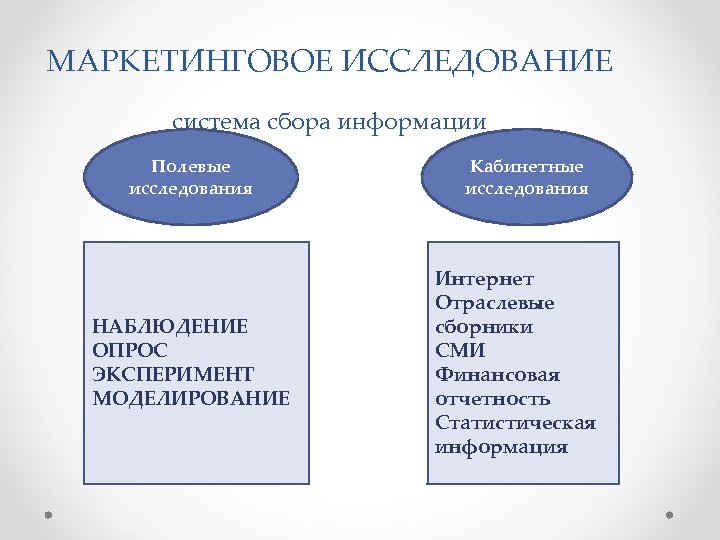 МАРКЕТИНГОВОЕ ИССЛЕДОВАНИЕ

система сбора информации

Полевые исследования

Кабинетные исследования

НАБЛЮДЕНИЕ
ОПРОС
ЭКСПЕРИМЕНТ
МОДЕЛИРОВАНИЕ

Интернет
Отраслевые сборники
СМИ
Финансовая отчетность
Статистическая информация